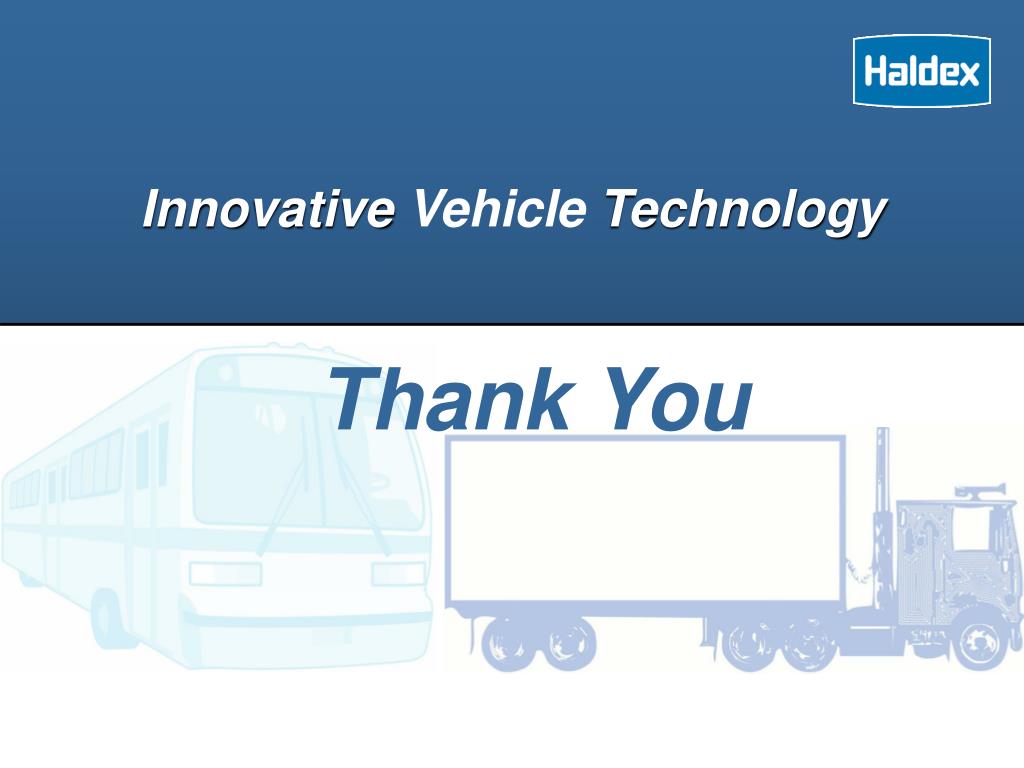 Haldex

Innovative Vehicle Technology

Thank You